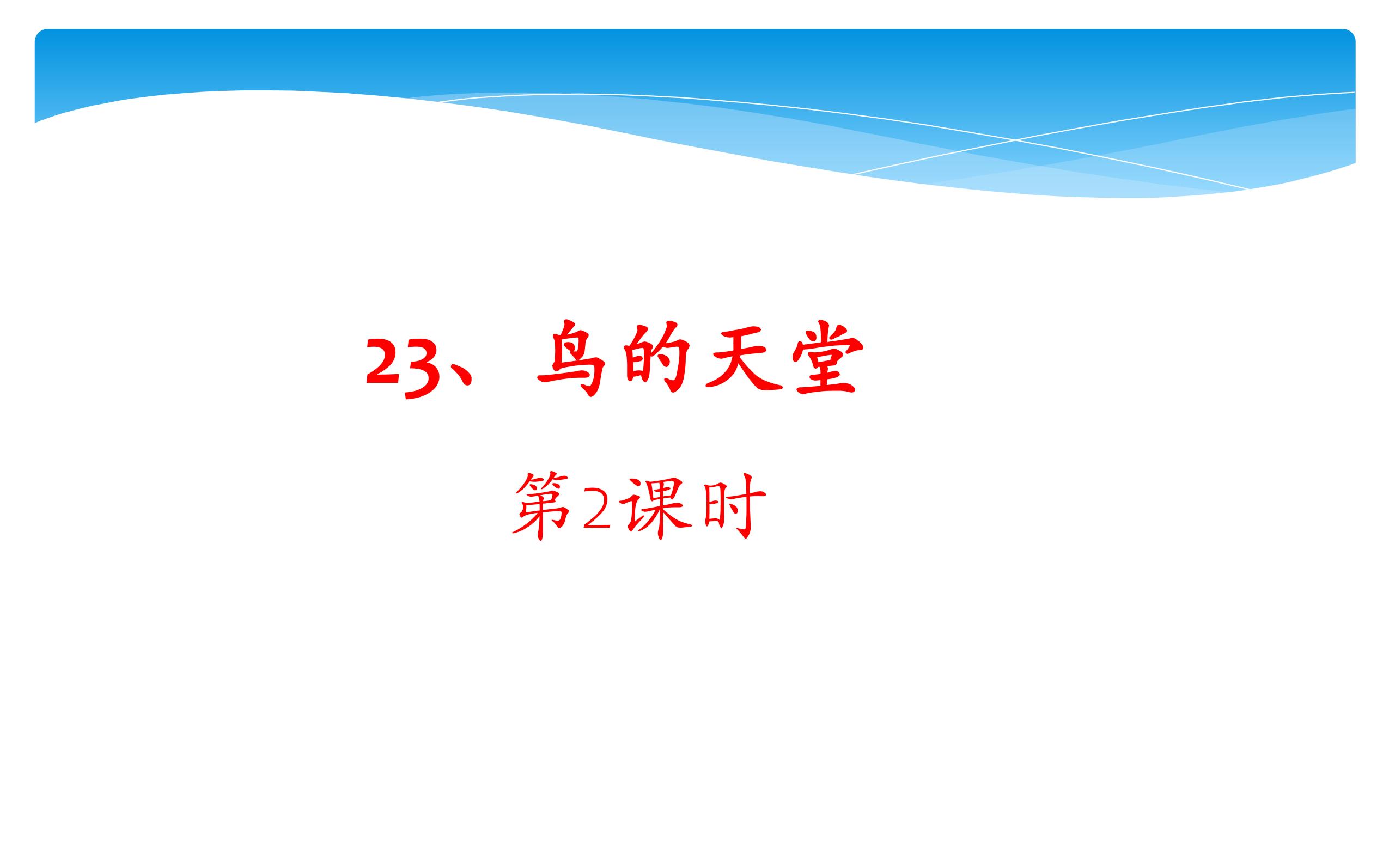 23、鸟的天堂

第2课时